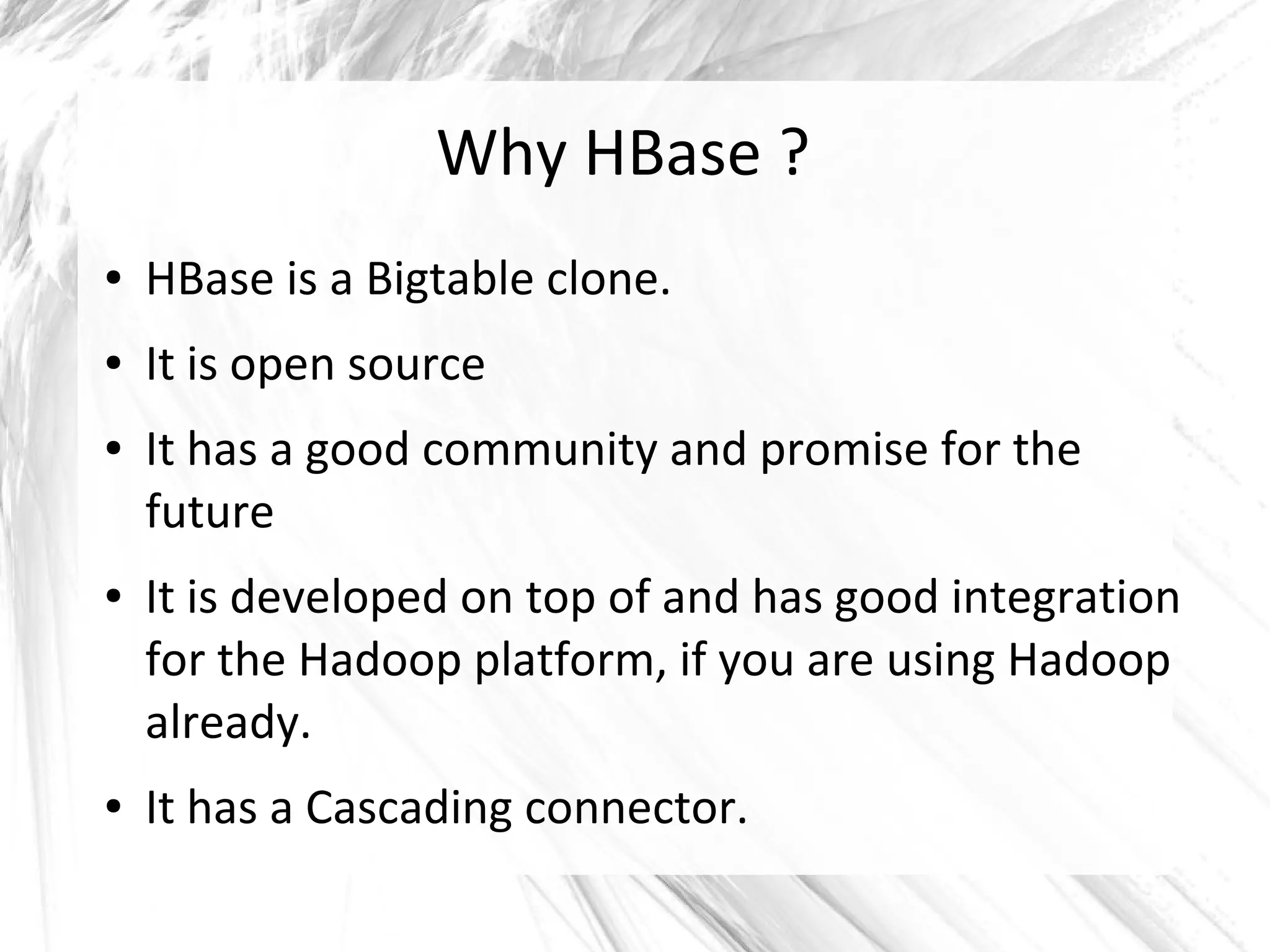 Why HBase ?

• HBase is a Bigtable clone.

• It is open source

• It has a good community and promise for the future

• It is developed on top of and has good integration for the Hadoop platform, if you are using Hadoop already.

• It has a Cascading connector.